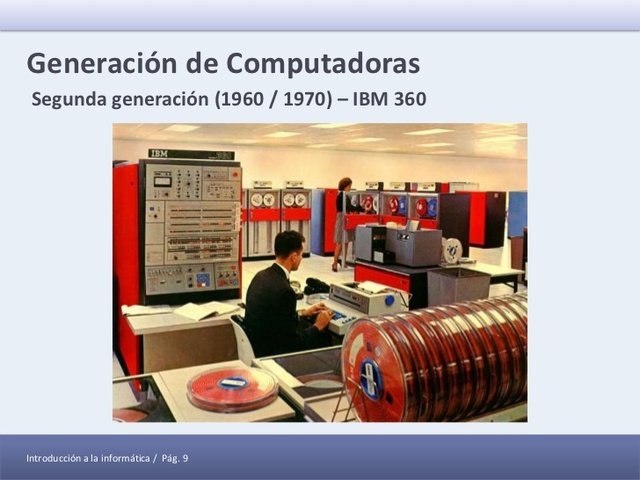 Generación de Computadoras

Segunda generación (1960 / 1970) – IBM 360

IBM

Introducción a la informática / Pág. 9